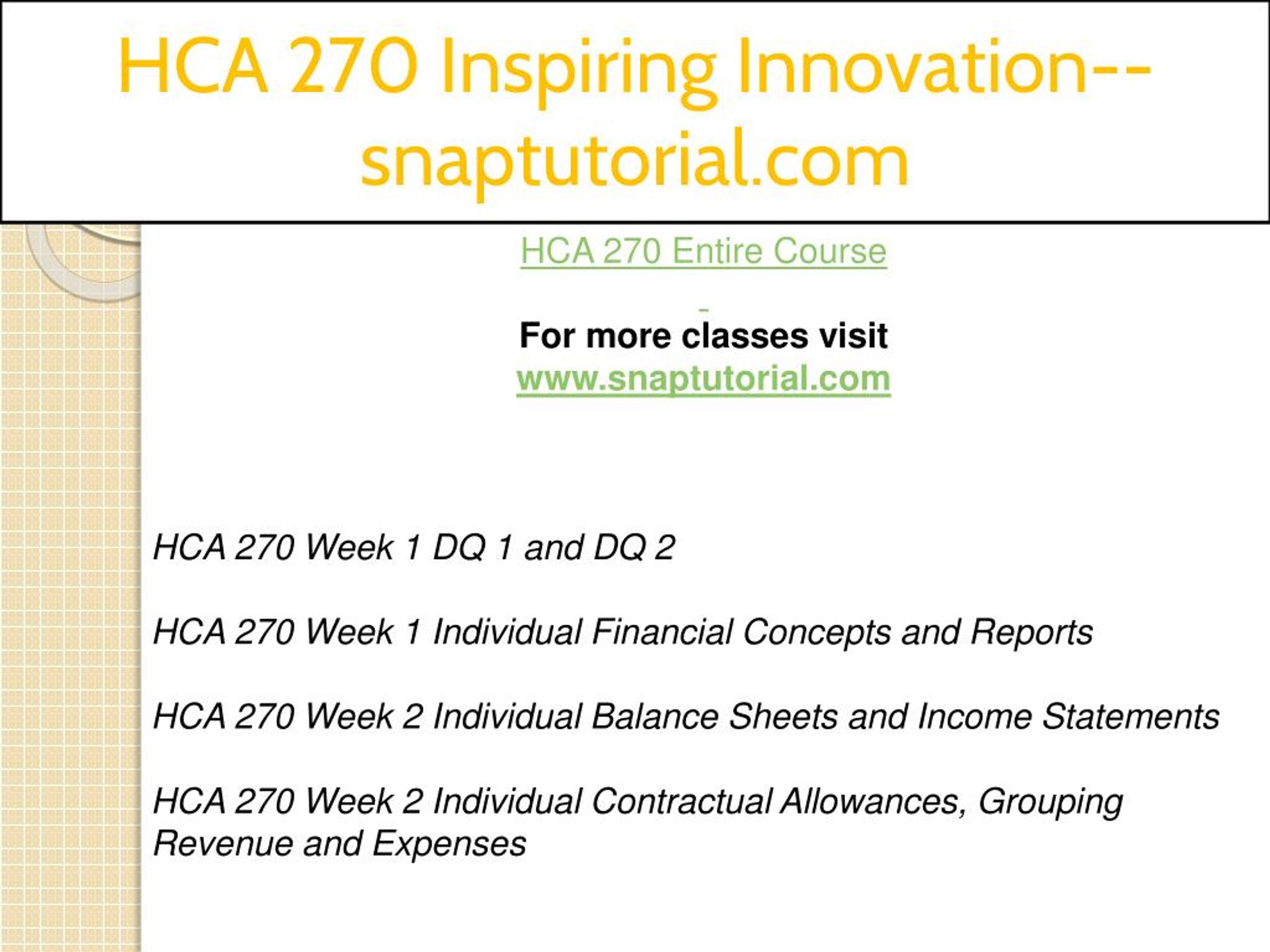 HCA 270 Inspiring Innovation--snaptutorial.com

HCA 270 Entire Course

For more classes visit
www.snaptutorial.com

HCA 270 Week 1 DQ 1 and DQ 2

HCA 270 Week 1 Individual Financial Concepts and Reports

HCA 270 Week 2 Individual Balance Sheets and Income Statements

HCA 270 Week 2 Individual Contractual Allowances, Grouping Revenue and Expenses